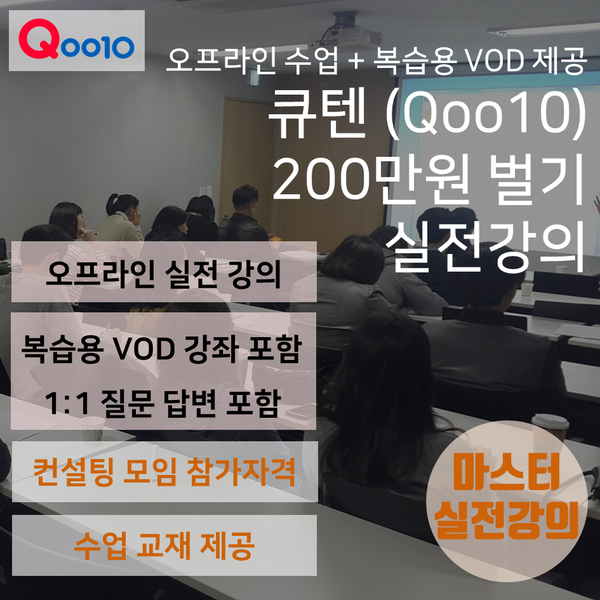 Qoo10

오프라인 수업 + 복습용 VOD 제공

큐텐 (Qoo10)
200만원 벌기
실전강의

오프라인 실전 강의

복습용 VOD 강좌 포함
1:1 질문 답변 포함

컨설팅 모임 참가자격

수업 교재 제공

마스터
실전강의